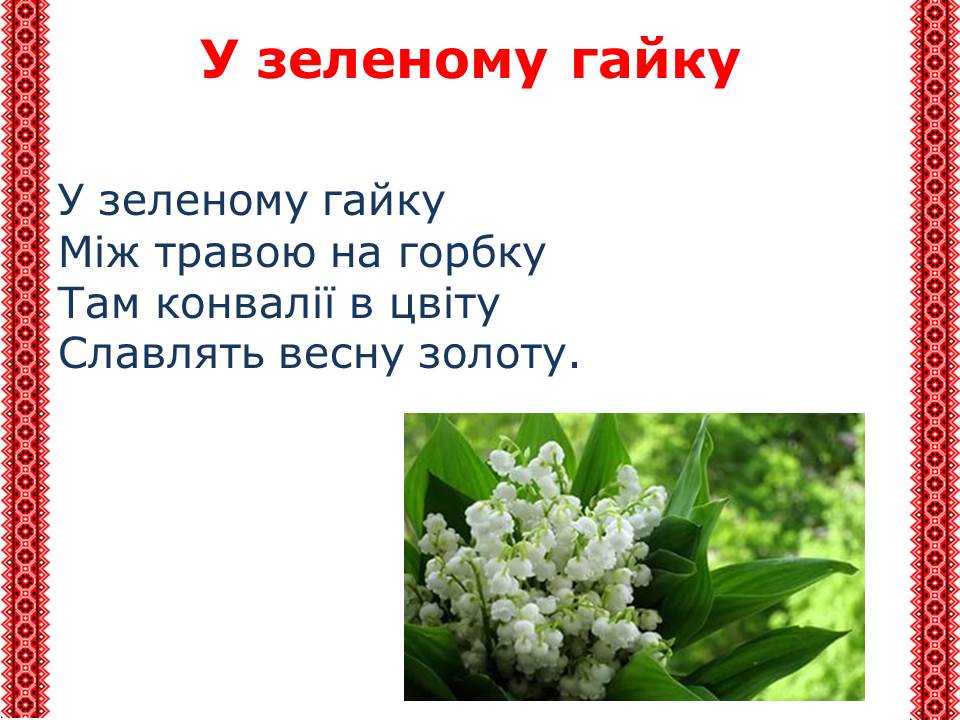 У зеленому гайку

У зеленому гайку
Між травою на горбку
Там конвалії в цвіту
Славлять весну золоту.